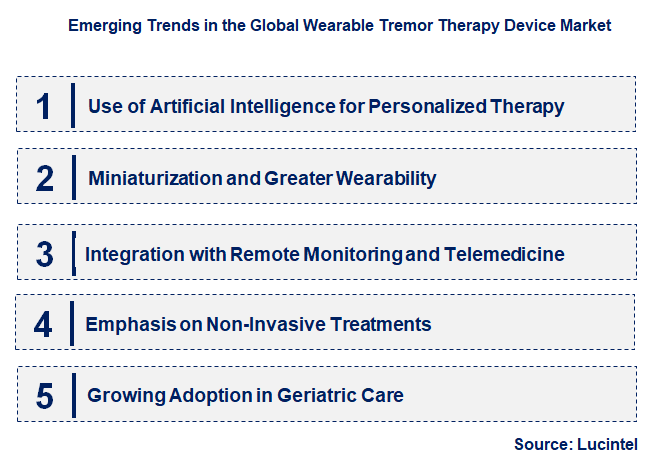 Emerging Trends in the Global Wearable Tremor Therapy Device Market

1 Use of Artificial Intelligence for Personalized Therapy

2 Miniaturization and Greater Wearability

3 Integration with Remote Monitoring and Telemedicine

4 Emphasis on Non-Invasive Treatments

5 Growing Adoption in Geriatric Care

Source: Lucintel